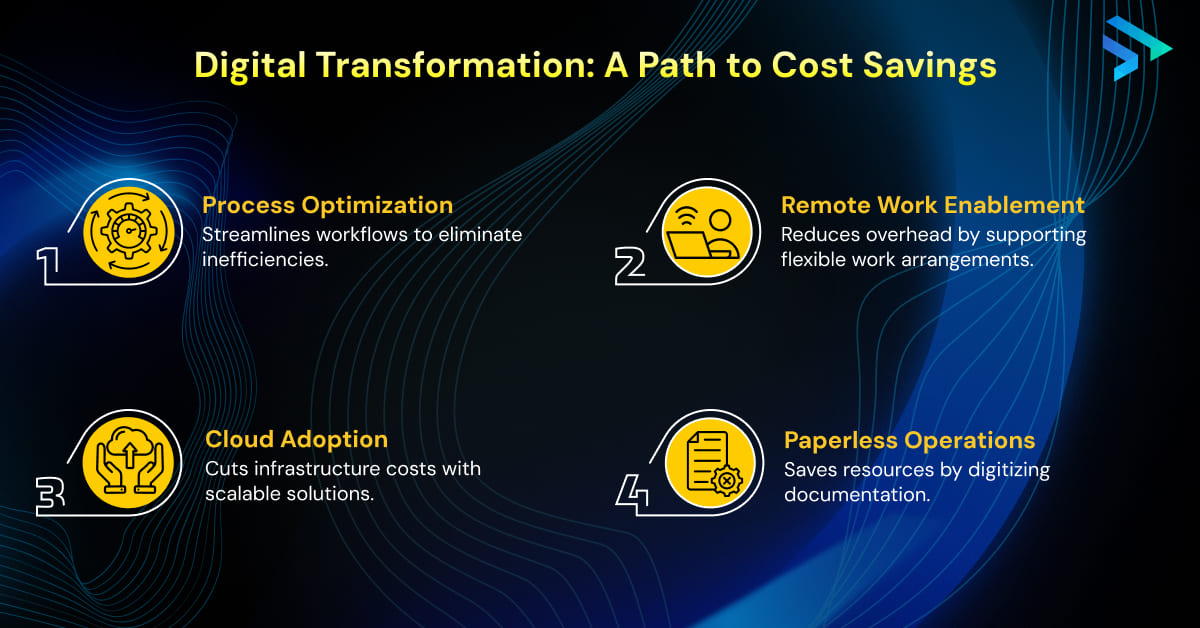 Digital Transformation: A Path to Cost Savings

1
Process Optimization
Streamlines workflows to eliminate inefficiencies.

2
Remote Work Enablement
Reduces overhead by supporting flexible work arrangements.

3
Cloud Adoption
Cuts infrastructure costs with scalable solutions.

4
Paperless Operations
Saves resources by digitizing documentation.